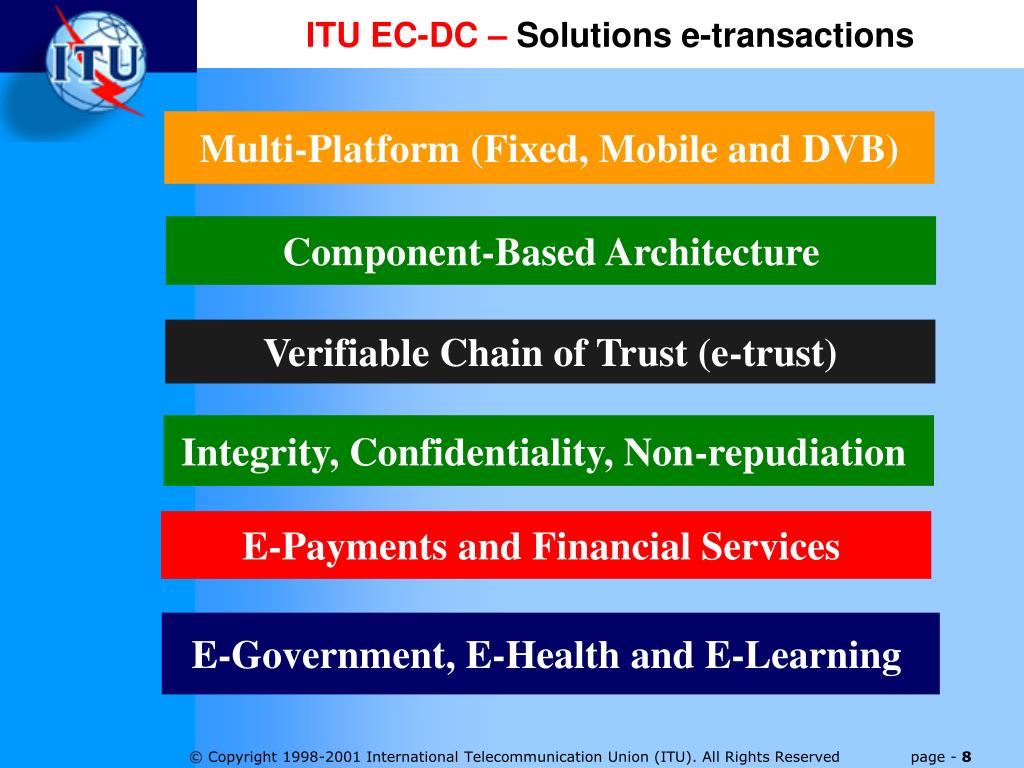 ITU

ITU EC-DC – Solutions e-transactions

Multi-Platform (Fixed, Mobile and DVB)

Component-Based Architecture

Verifiable Chain of Trust (e-trust)

Integrity, Confidentiality, Non-repudiation

E-Payments and Financial Services

E-Government, E-Health and E-Learning

© Copyright 1998-2001 International Telecommunication Union (ITU). All Rights Reserved page - 8